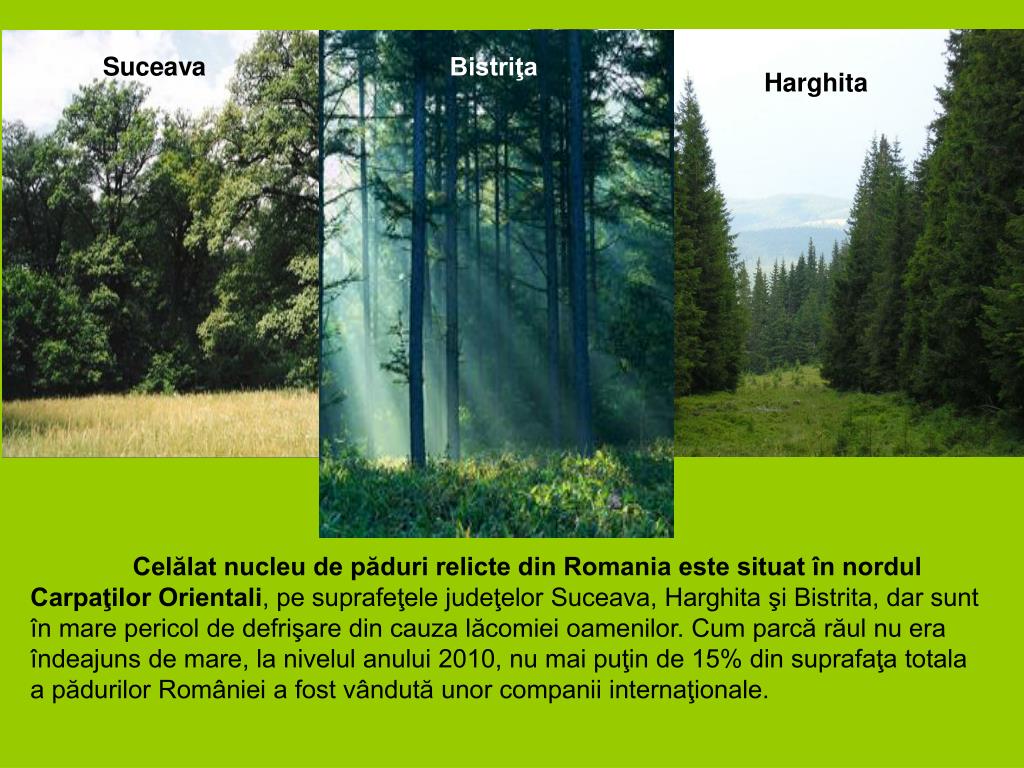 Suceava

Bistriţa

Harghita

Celălat nucleu de păduri relicte din Romania este situat în nordul Carpaţilor Orientali, pe suprafeţele judeţelor Suceava, Harghita şi Bistrita, dar sunt în mare pericol de defrişare din cauza lăcomiei oamenilor. Cum parcă răul nu era îndeajuns de mare, la nivelul anului 2010, nu mai puţin de 15% din suprafaţa totala a pădurilor României a fost vândută unor companii internaţionale.